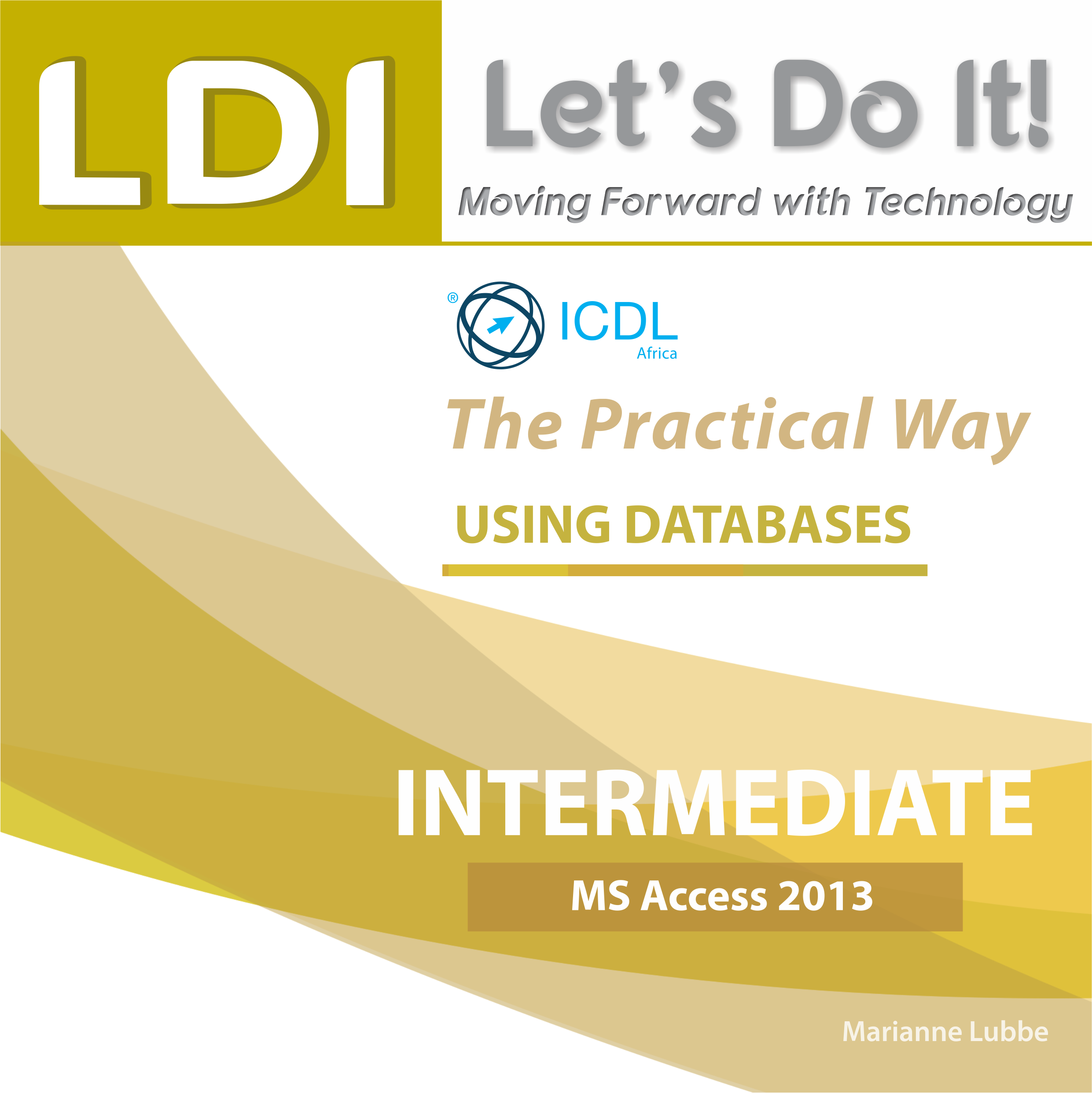 LDI

Let's Do It!

Moving Forward with Technology

® ICDL
Africa

The Practical Way

USING DATABASES

INTERMEDIATE

MS Access 2013

Marianne Lubbe